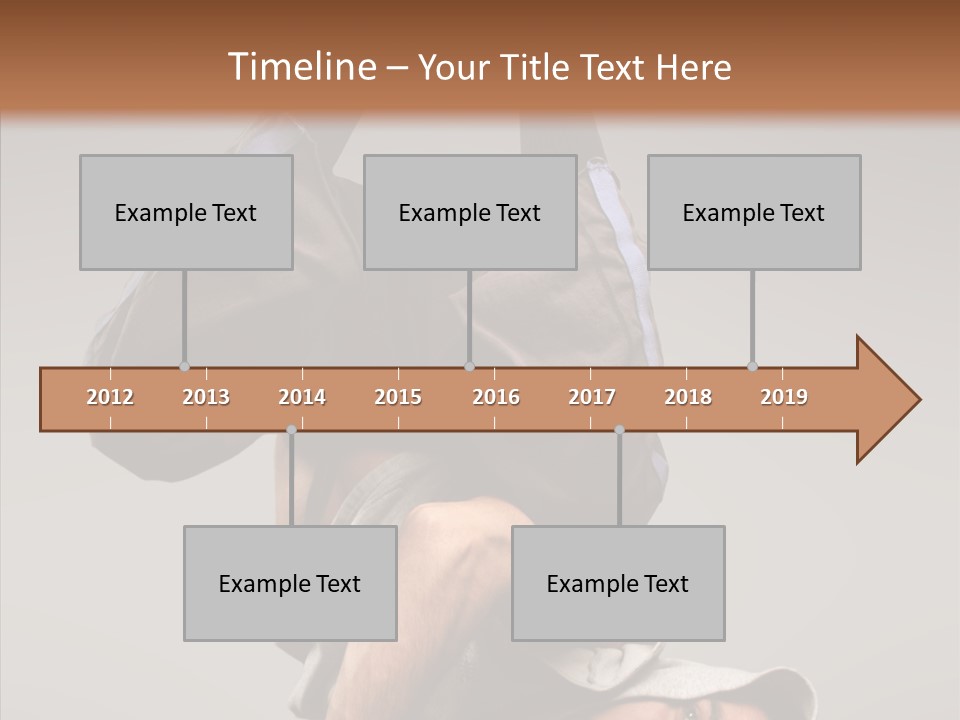 Timeline – Your Title Text Here

Example Text

Example Text

Example Text

2012 2013 2014 2015 2016 2017 2018 2019

Example Text

Example Text